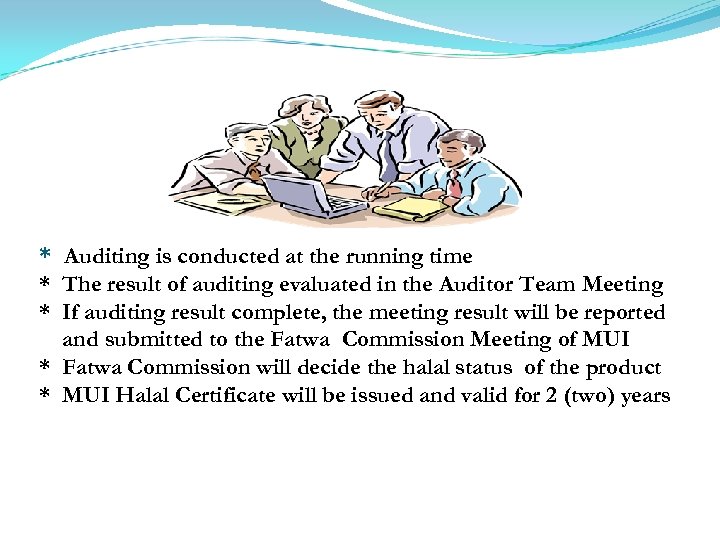 * Auditing is conducted at the running time
* The result of auditing evaluated in the Auditor Team Meeting
* If auditing result complete, the meeting result will be reported and submitted to the Fatwa Commission Meeting of MUI
* Fatwa Commission will decide the halal status of the product
* MUI Halal Certificate will be issued and valid for 2 (two) years